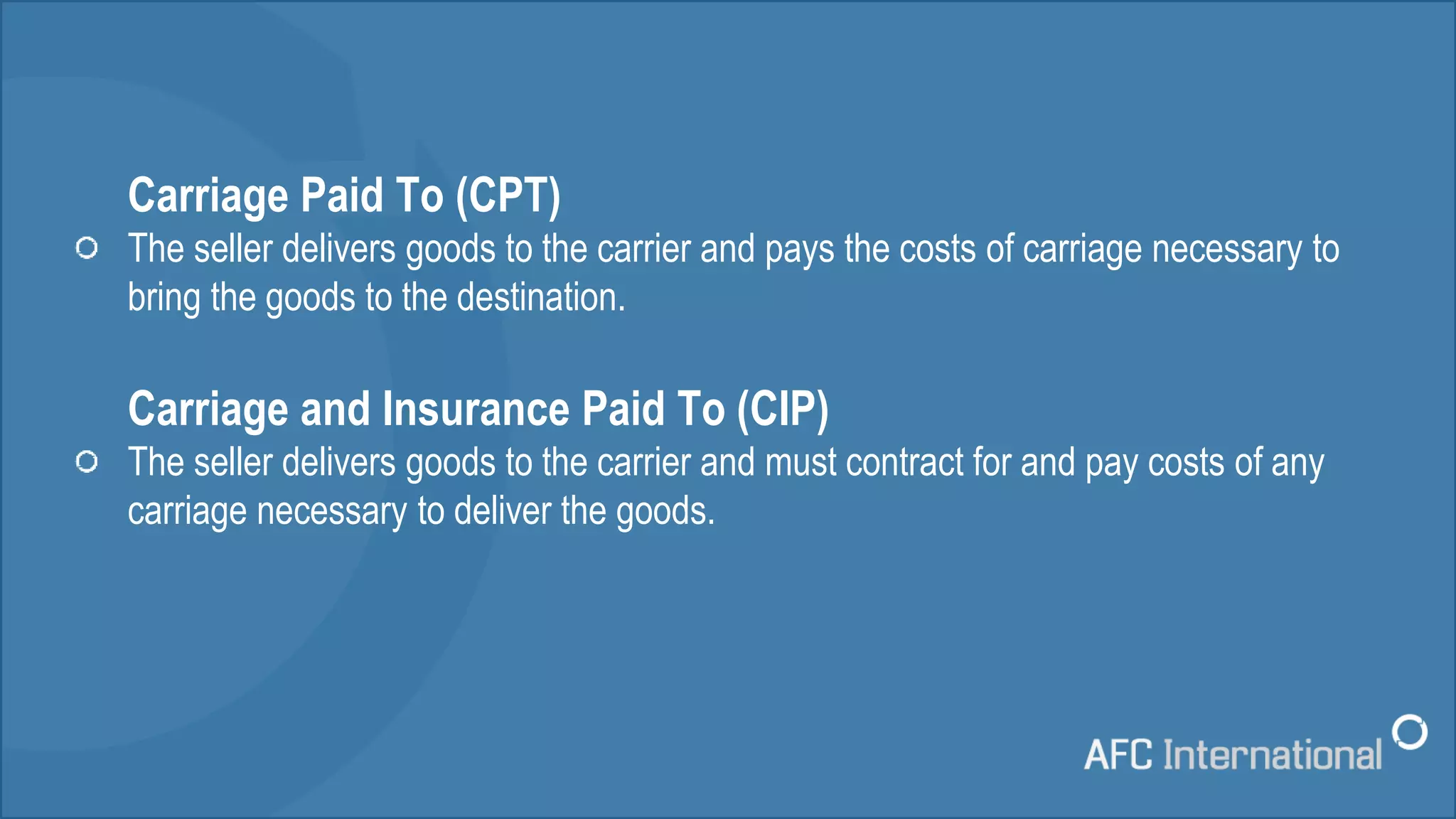 Carriage Paid To (CPT)

The seller delivers goods to the carrier and pays the costs of carriage necessary to bring the goods to the destination.

Carriage and Insurance Paid To (CIP)

The seller delivers goods to the carrier and must contract for and pay costs of any carriage necessary to deliver the goods.

AFC International